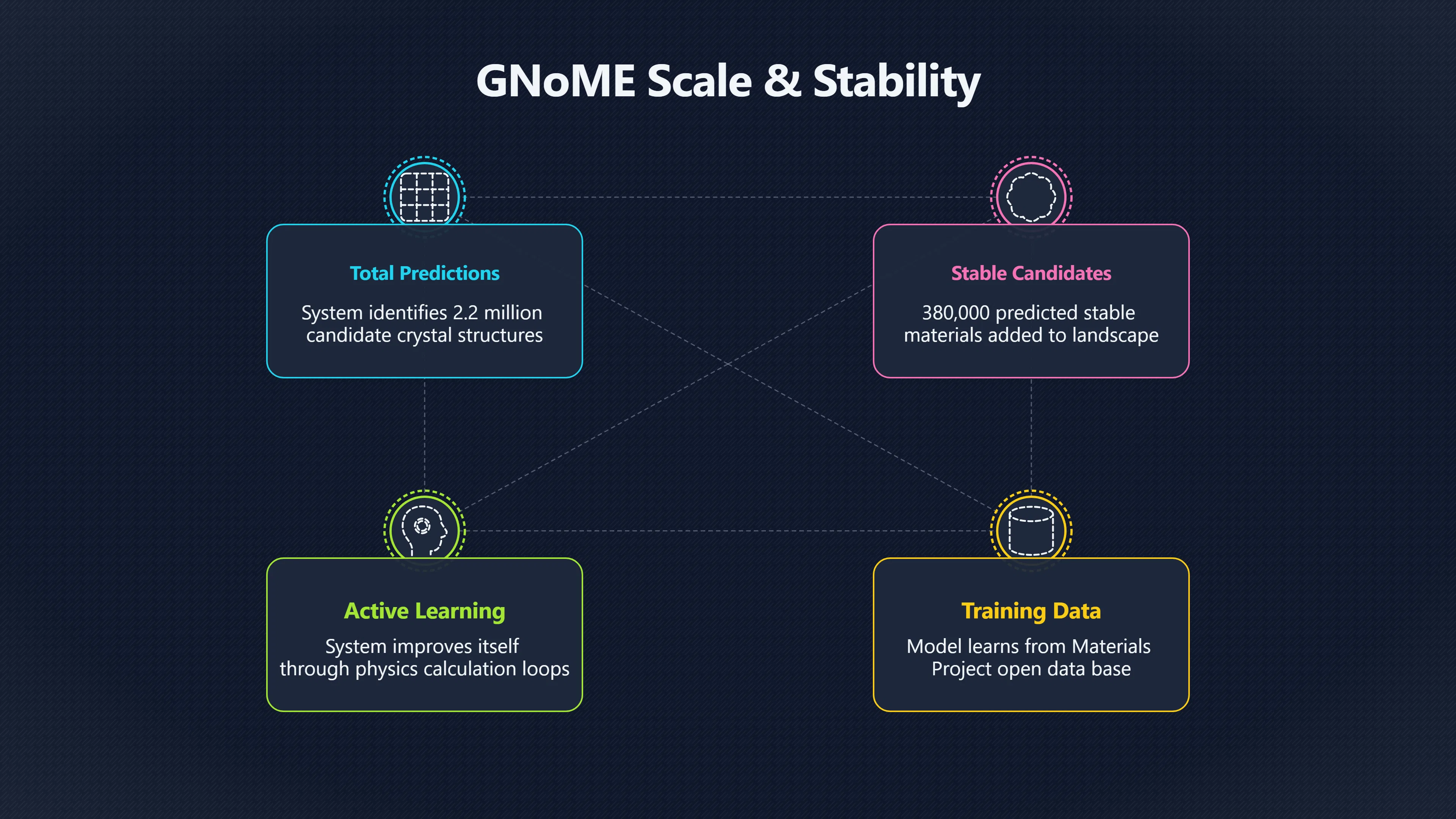 GNoME Scale & Stability

Total Predictions

System identifies 2.2 million candidate crystal structures

Stable Candidates

380,000 predicted stable materials added to landscape

Active Learning

System improves itself through physics calculation loops

Training Data

Model learns from Materials Project open data base